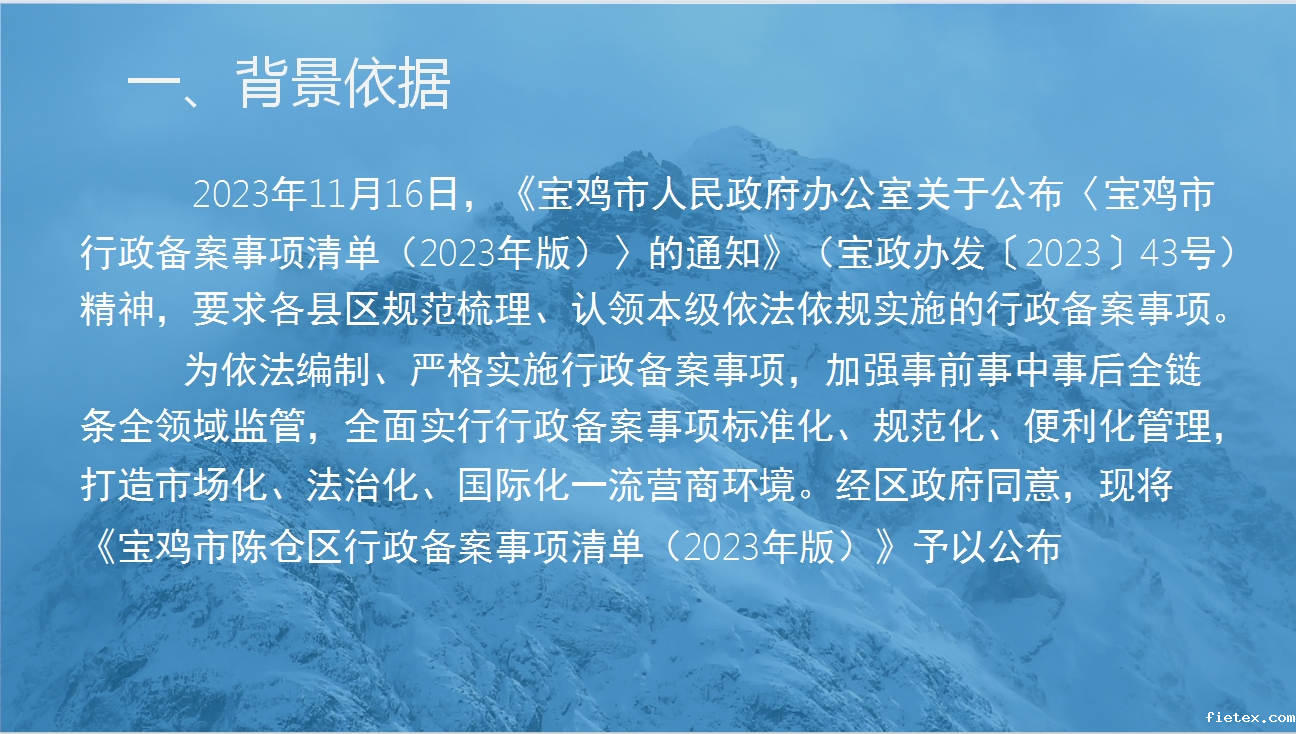 一、背景依据

2023年11月16日，《宝鸡市人民政府办公室关于公布〈宝鸡市行政备案事项清单（2023年版）〉的通知》（宝政办发〔2023〕43号）精神，要求各县区规范梳理、认领本级依法依规实施的行政备案事项。

为依法编制、严格实施行政备案事项，加强事前事中事后全链条全领域监管，全面实行行政备案事项标准化、规范化、便利化管理，打造市场化、法治化、国际化一流营商环境。经区政府同意，现将《宝鸡市陈仓区行政备案事项清单（2023年版）》予以公布

fietex.com